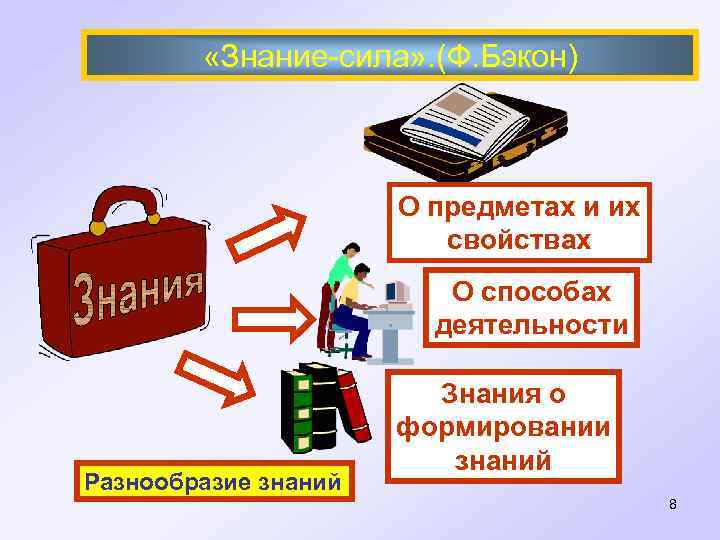 «Знание-сила».(Ф.Бэкон)

Знания

О предметах и их свойствах

О способах деятельности

Знания о формировании знаний

Разнообразие знаний

8